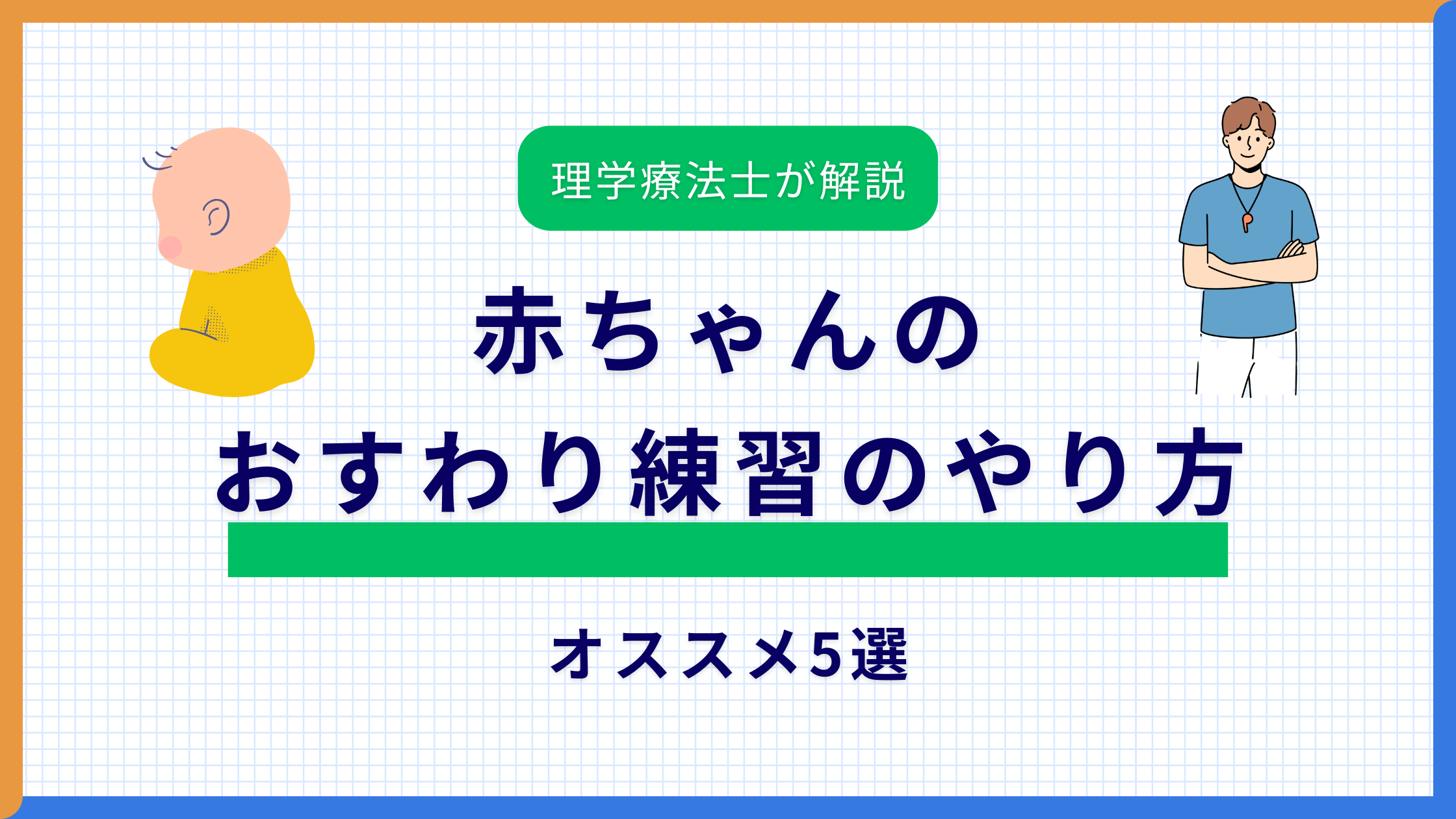 理学療法士が解説

赤ちゃんの
おすわり練習のやり方

オススメ5選